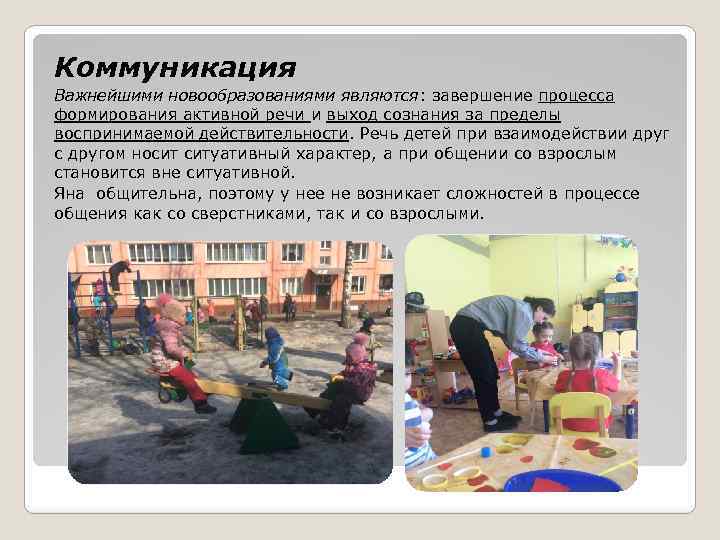 Коммуникация

Важнейшими новообразованиями являются: завершение процесса формирования активной речи и выход сознания за пределы воспринимаемой действительности. Речь детей при взаимодействии друг с другом носит ситуативный характер, а при общении со взрослым становится вне ситуативной.
Яна общительна, поэтому у нее не возникает сложностей в процессе общения как со сверстниками, так и со взрослыми.